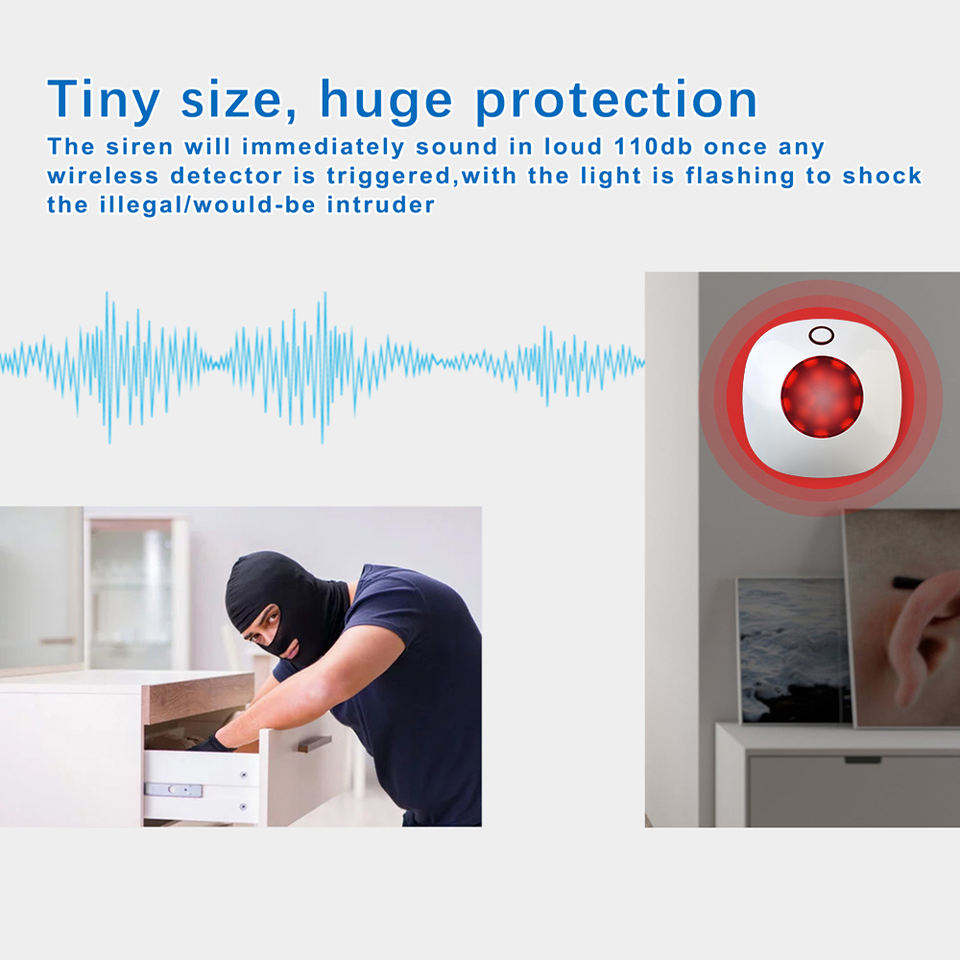 Tiny size, huge protection

The siren will immediately sound in loud 110db once any wireless detector is triggered,with the light is flashing to shock the illegal/would-be intruder